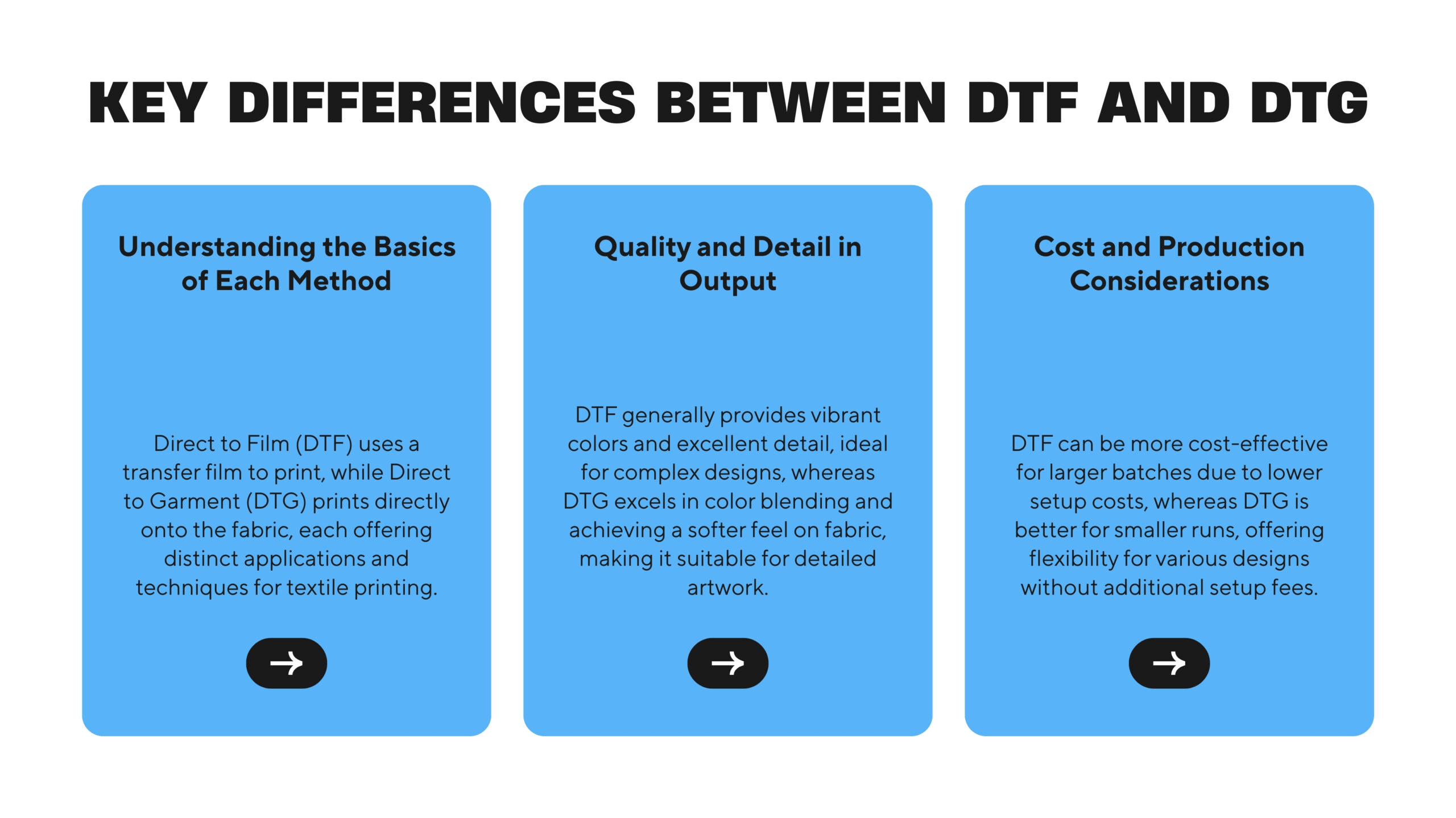 KEY DIFFERENCES BETWEEN DTF AND DTG

Understanding the Basics of Each Method

Direct to Film (DTF) uses a transfer film to print, while Direct to Garment (DTG) prints directly onto the fabric, each offering distinct applications and techniques for textile printing.

Quality and Detail in Output

DTF generally provides vibrant colors and excellent detail, ideal for complex designs, whereas DTG excels in color blending and achieving a softer feel on fabric, making it suitable for detailed artwork.

Cost and Production Considerations

DTF can be more cost-effective for larger batches due to lower setup costs, whereas DTG is better for smaller runs, offering flexibility for various designs without additional setup fees.